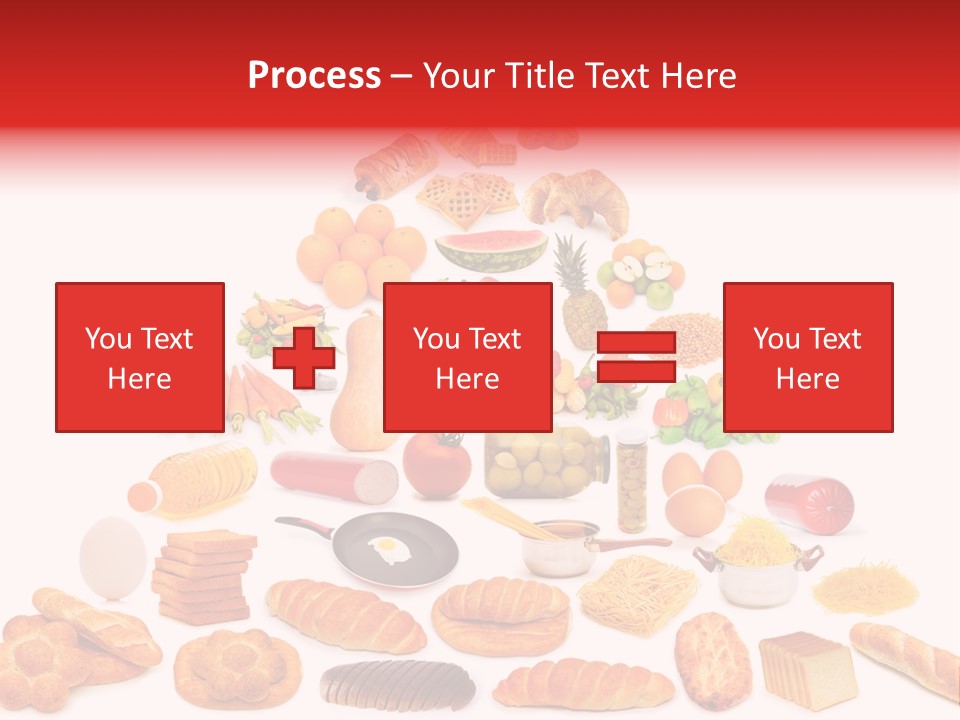 Process – Your Title Text Here

You Text Here

You Text Here

You Text Here